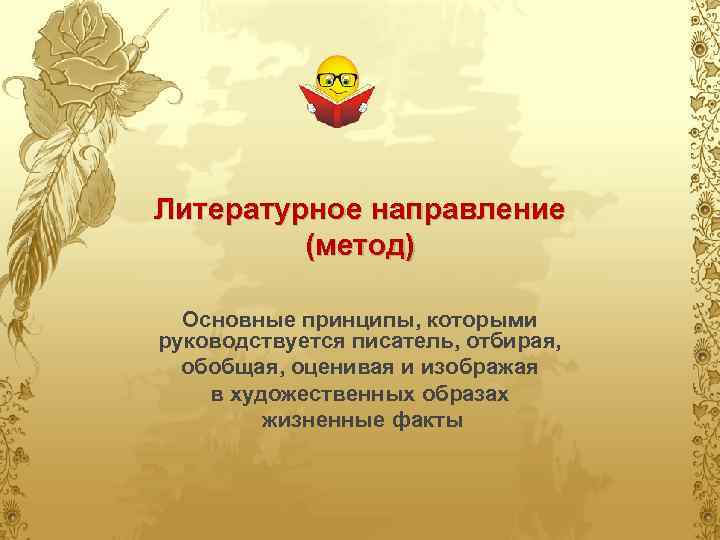 Литературное направление (метод)

Основные принципы, которыми руководствуется писатель, отбирая, обобщая, оценивая и изображая в художественных образах жизненные факты